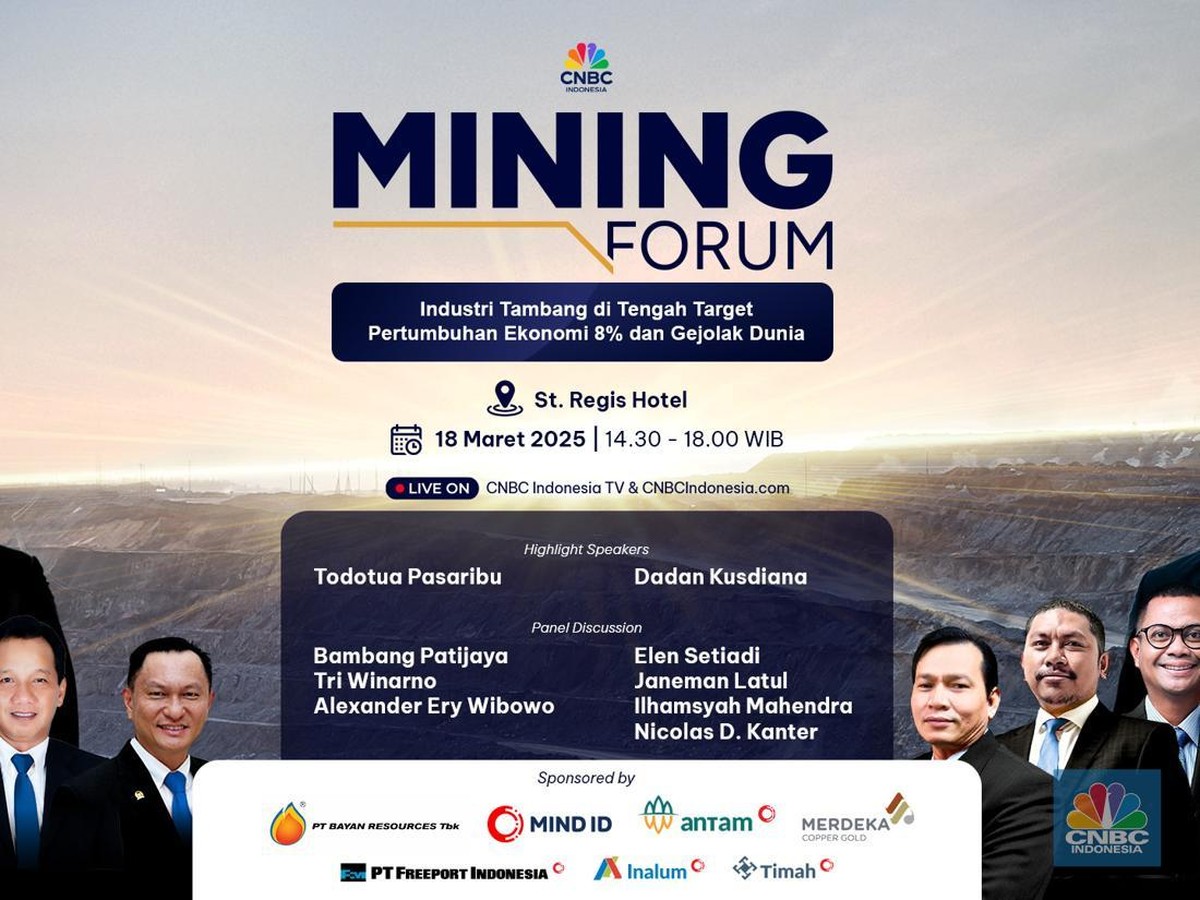 CNBC INDONESIA

MINING FORUM

Industri Tambang di Tengah Target Pertumbuhan Ekonomi 8% dan Gejolak Dunia

St. Regis Hotel

18 Maret 2025 | 14.30 - 18.00 WIB

LIVE ON CNBC Indonesia TV & CNBCIndonesia.com

Highlight Speakers

Todotua Pasaribu
Dadan Kusdiana

Panel Discussion

Bambang Patijaya
Tri Winarno
Alexander Ery Wibowo
Elen Setiadi
Janeman Latul
Ilhamsyah Mahendra
Nicolas D. Kanter

Sponsored by

PT BAYAN RESOURCES Tbk
MIND ID
antam
MERDEKA COPPER GOLD
PT FREEPORT INDONESIA
Inalum
Timah

CNBC INDONESIA